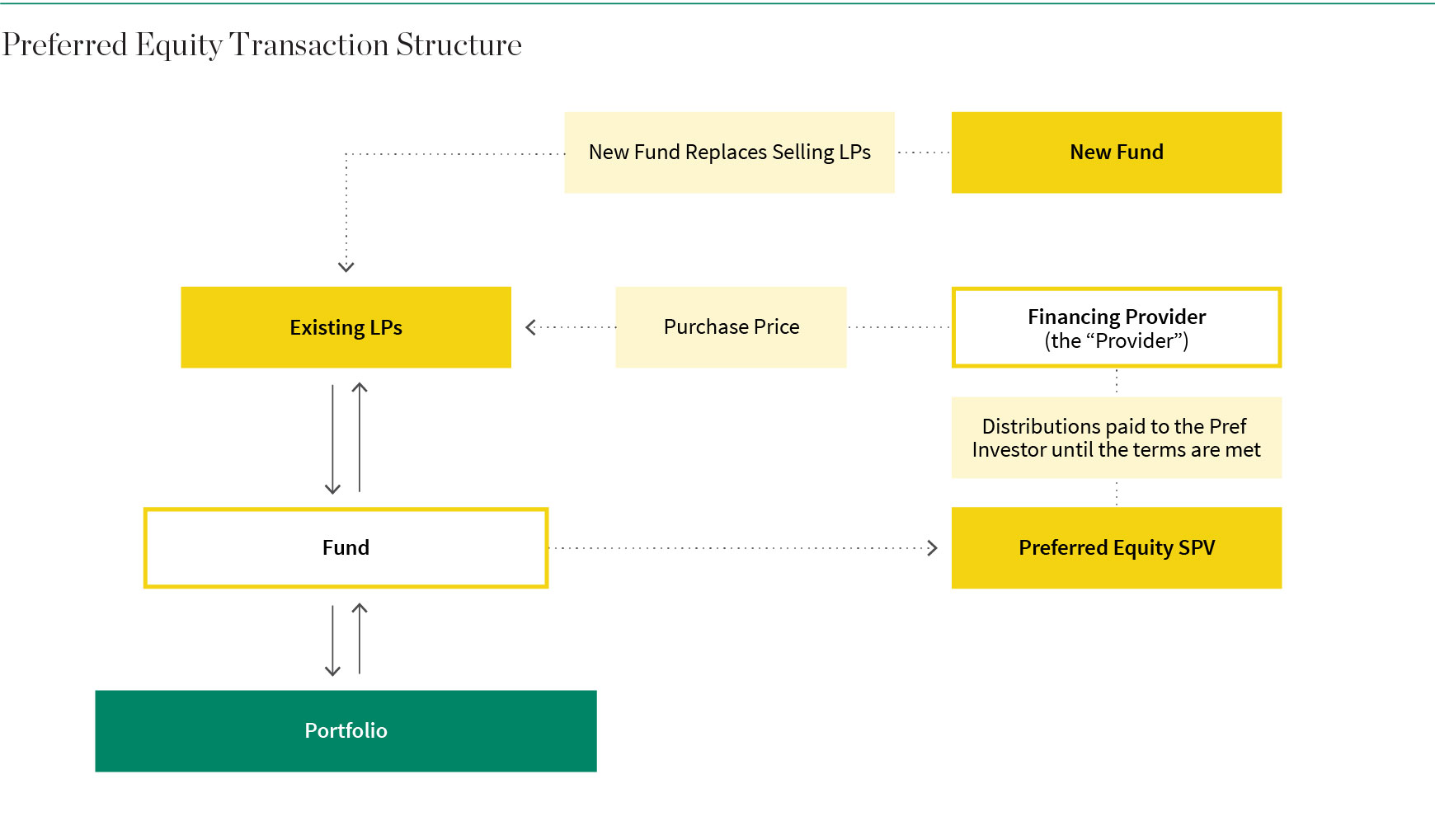 Preferred Equity Transaction Structure

New Fund Replaces Selling LPs

New Fund

Existing LPs

Purchase Price

Financing Provider
(the “Provider”)

Distributions paid to the Pref Investor until the terms are met

Fund

Preferred Equity SPV

Portfolio